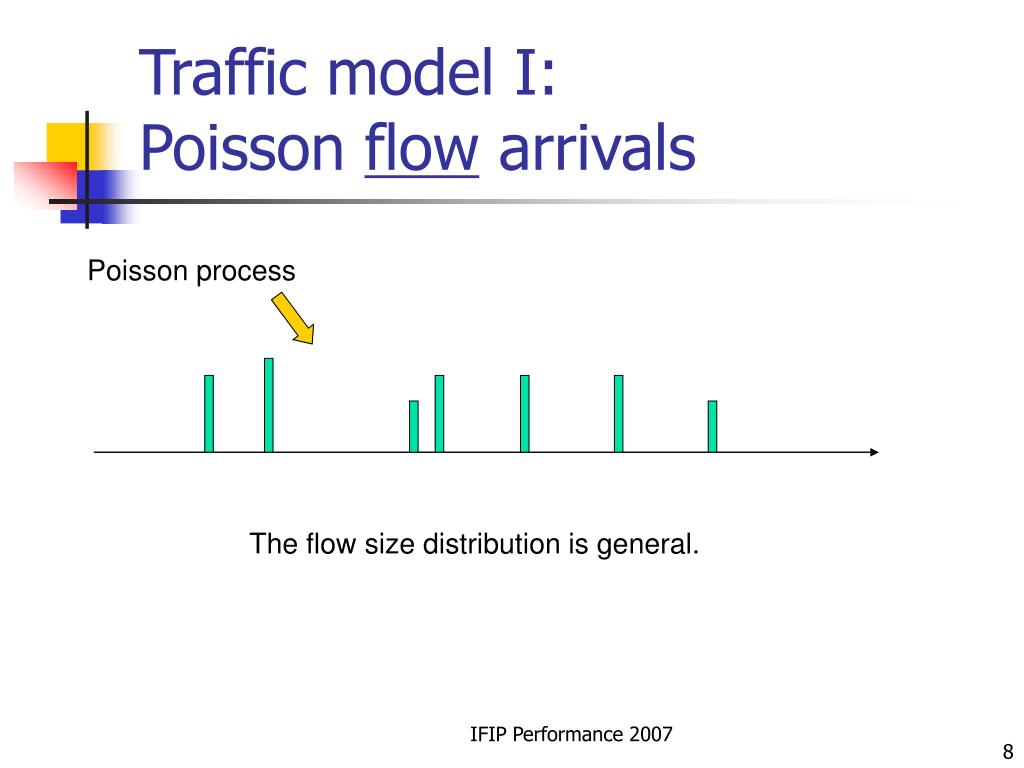 Traffic model I:
Poisson flow arrivals

Poisson process

The flow size distribution is general.

IFIP Performance 2007

8